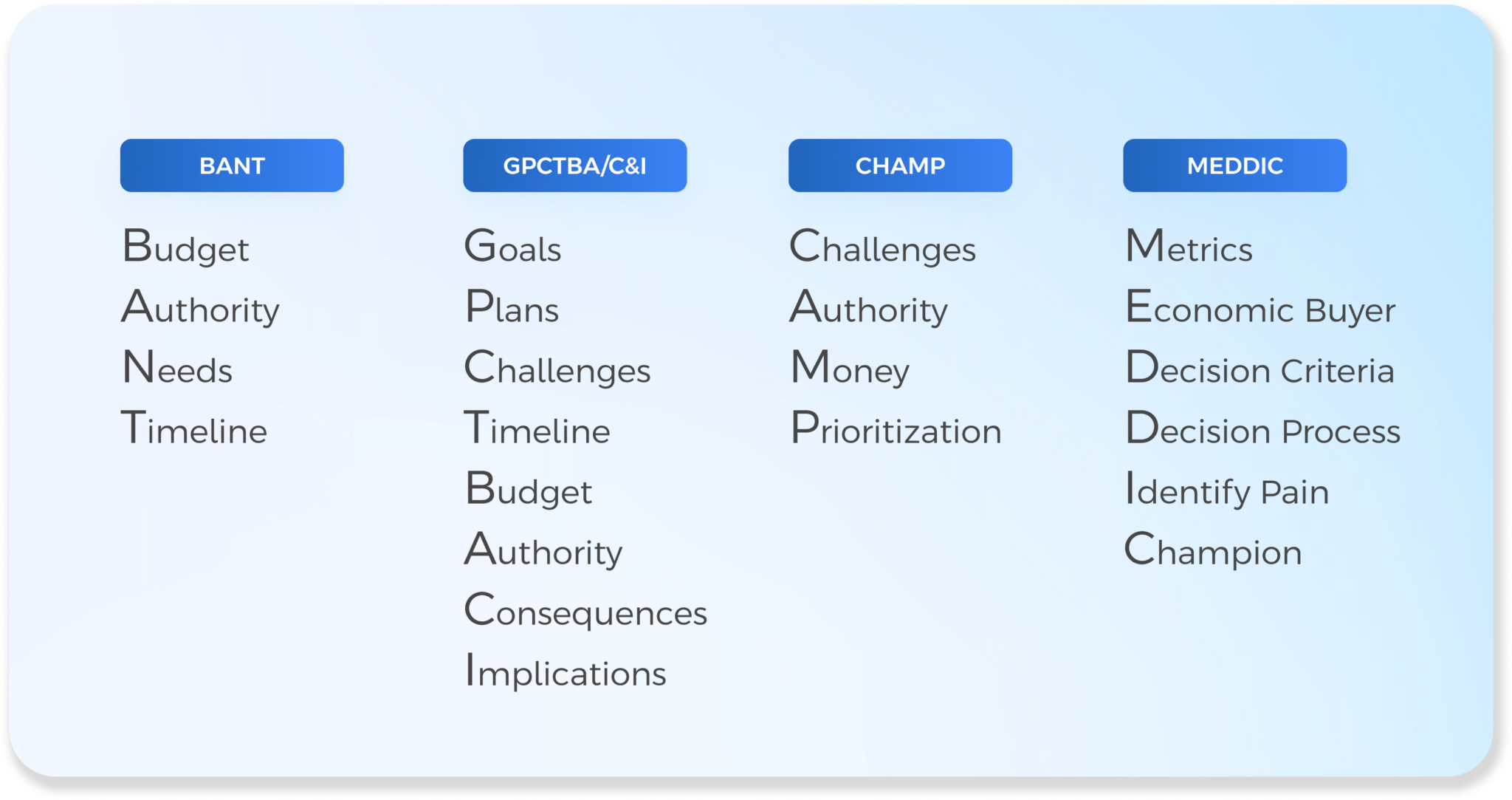 BANT

Budget
Authority
Needs
Timeline

GPCTBA/C&I

Goals
Plans
Challenges
Timeline
Budget
Authority
Consequences
Implications

CHAMP

Challenges
Authority
Money
Prioritization

MEDDIC

Metrics
Economic Buyer
Decision Criteria
Decision Process
Identify Pain
Champion